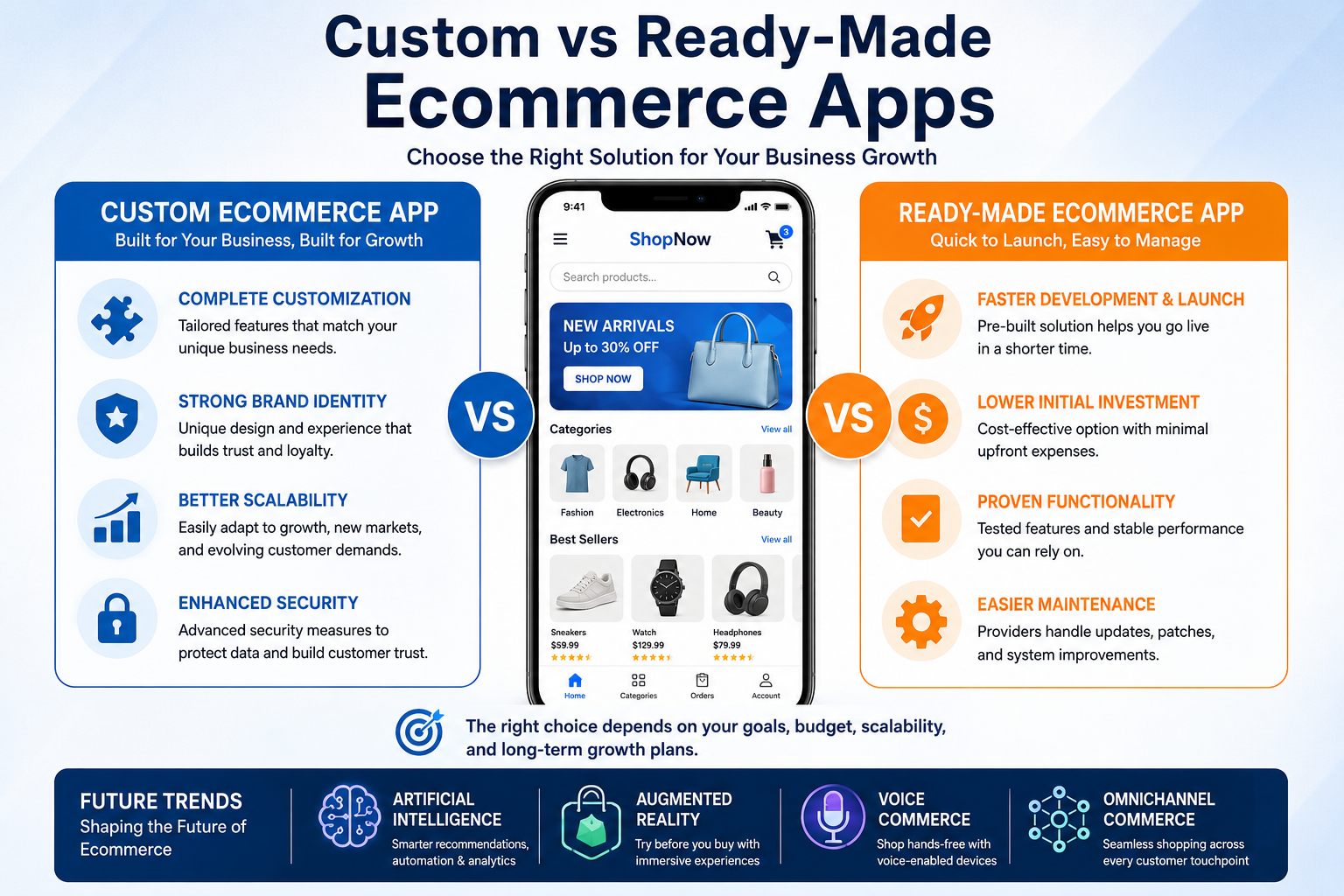 Custom vs Ready-Made
Ecommerce Apps
Choose the Right Solution for Your Business Growth

CUSTOM ECOMMERCE APP
Built for Your Business, Built for Growth

COMPLETE CUSTOMIZATION
Tailored features that match your unique business needs.

STRONG BRAND IDENTITY
Unique design and experience that builds trust and loyalty.

BETTER SCALABILITY
Easily adapt to growth, new markets, and evolving customer demands.

ENHANCED SECURITY
Advanced security measures to protect data and build customer trust.

VS

9:41
ShopNow
3
Search products...
NEW ARRIVALS
Up to 30% OFF
SHOP NOW
Categories
View all
Fashion
Electronics
Home
Beauty
Best Sellers
View all
Sneakers
$59.99
Watch
$129.99
Headphones
$79.99
Home
Categories
Orders
Account

VS

READY-MADE ECOMMERCE APP
Quick to Launch, Easy to Manage

FASTER DEVELOPMENT & LAUNCH
Pre-built solution helps you go live in a shorter time.

LOWER INITIAL INVESTMENT
Cost-effective option with minimal upfront expenses.

PROVEN FUNCTIONALITY
Tested features and stable performance you can rely on.

EASIER MAINTENANCE
Providers handle updates, patches, and system improvements.

The right choice depends on your goals, budget, scalability, and long-term growth plans.

FUTURE TRENDS
Shaping the Future of Ecommerce

ARTIFICIAL INTELLIGENCE
Smarter recommendations, automation & analytics

AUGMENTED REALITY
Try before you buy with immersive experiences

VOICE COMMERCE
Shop hands-free with voice-enabled devices

OMNICHANNEL COMMERCE
Seamless shopping across every customer touchpoint